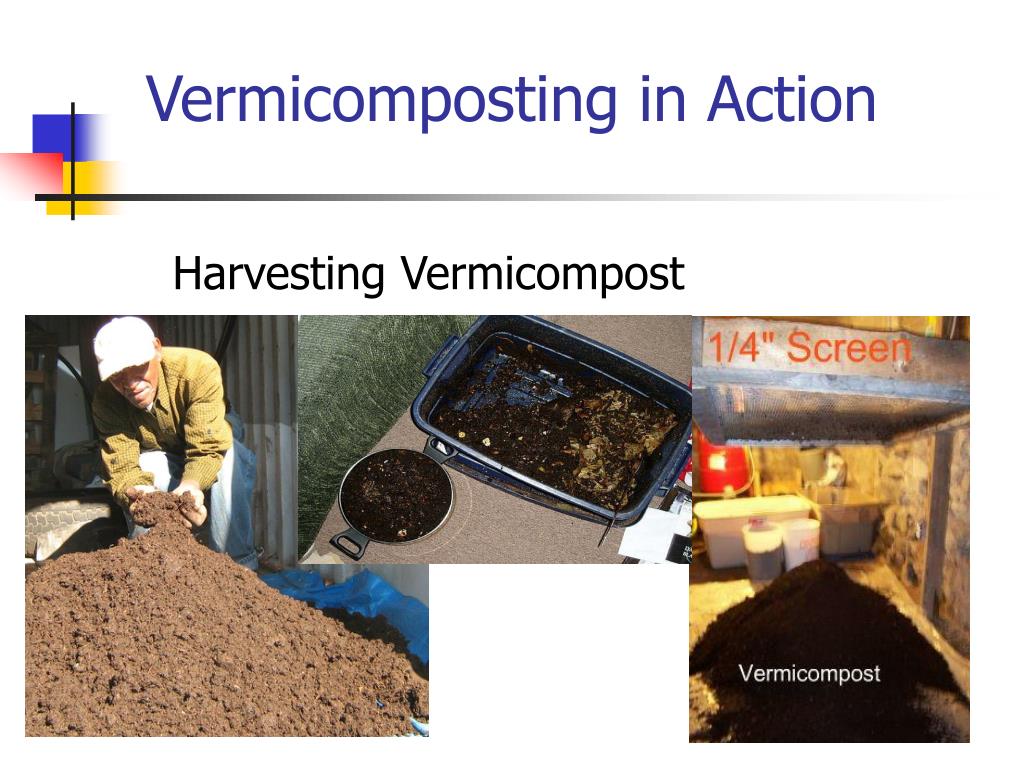 Vermicomposting in Action

Harvesting Vermicompost

1/4" Screen

Vermicompost